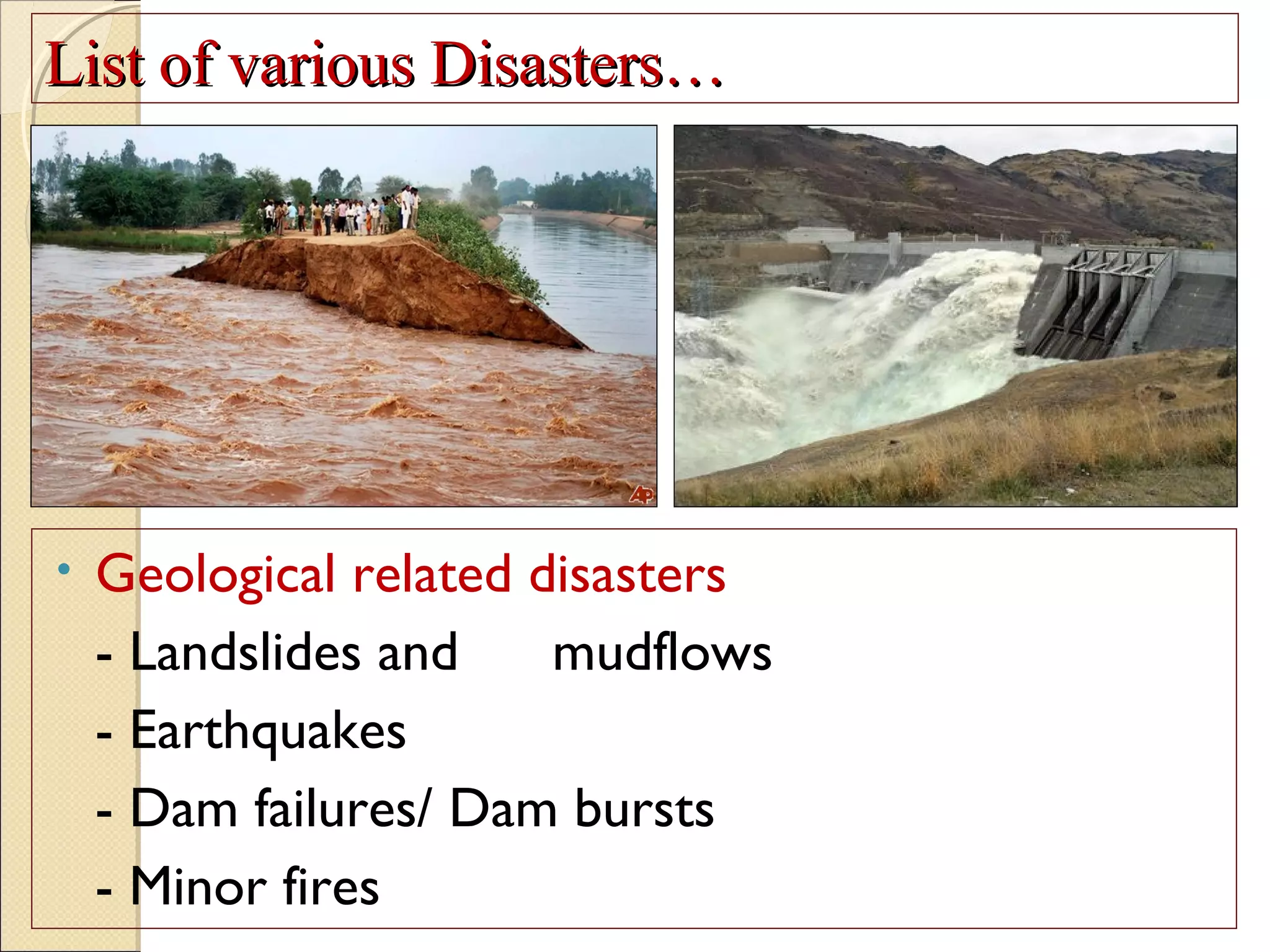 List of various Disasters…

AP

• Geological related disasters
- Landslides and mudflows
- Earthquakes
- Dam failures/ Dam bursts
- Minor fires